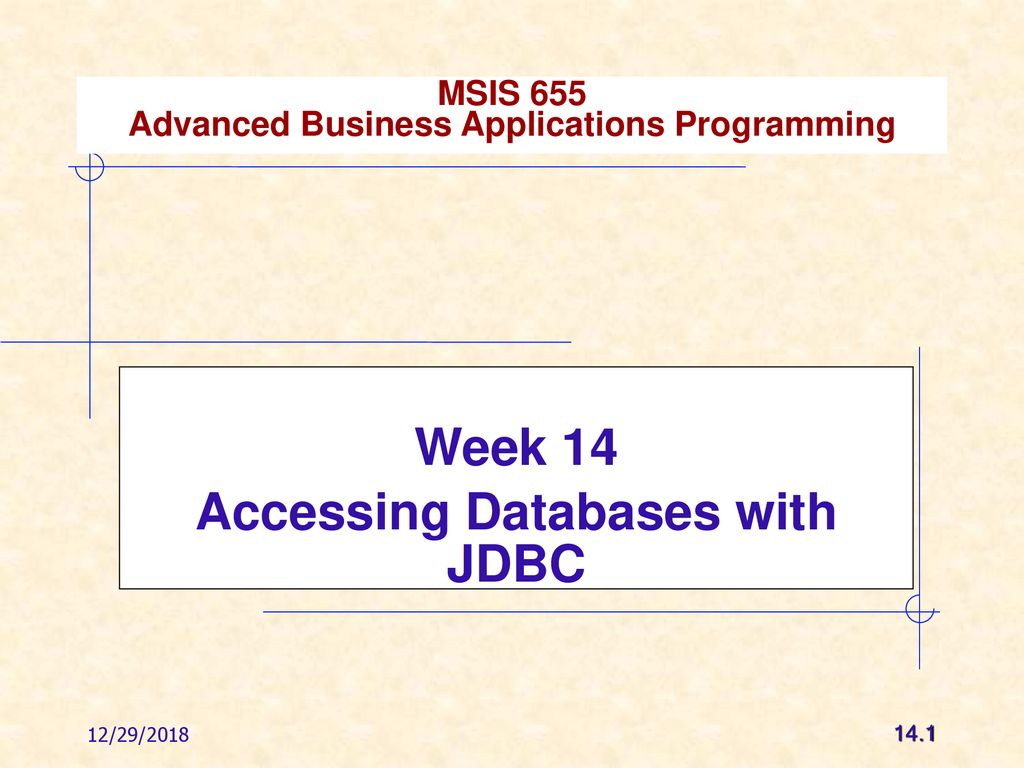 MSIS 655
Advanced Business Applications Programming

Week 14
Accessing Databases with JDBC

12/29/2018

14.1